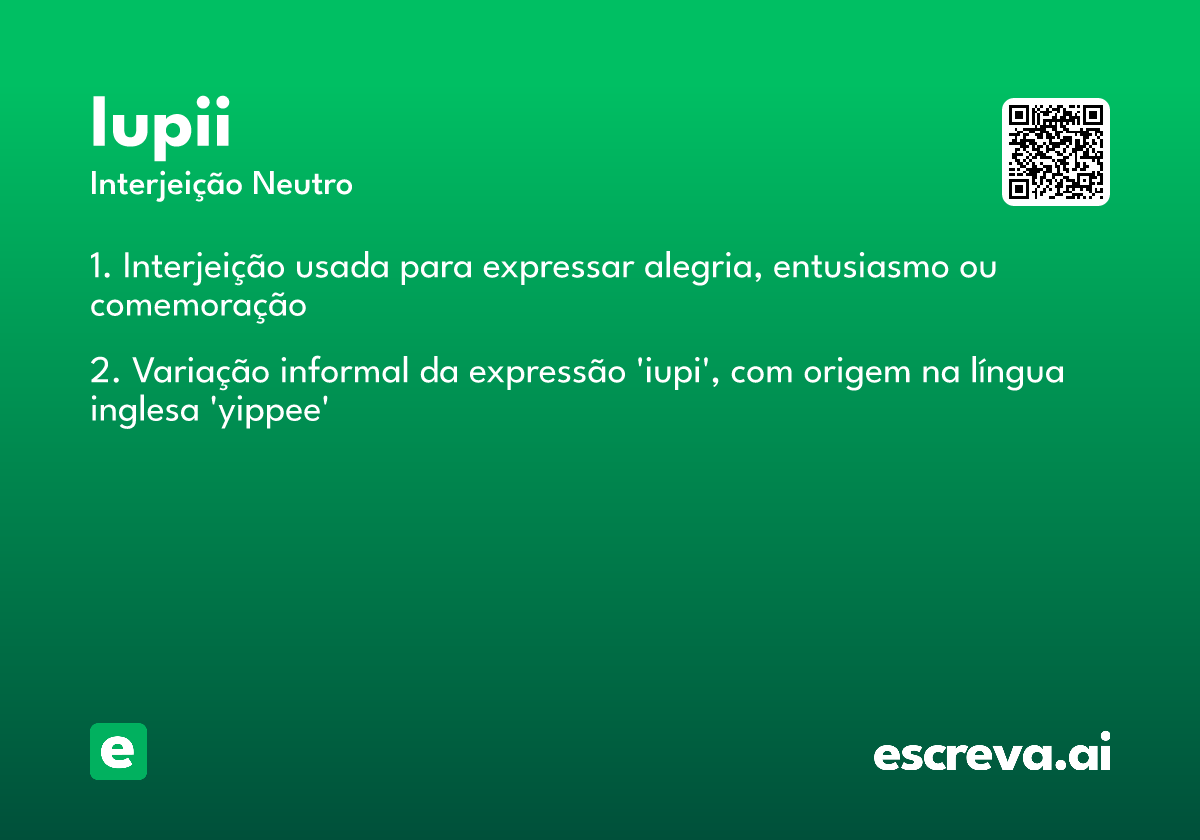 Iupii
Interjeição Neutro

1. Interjeição usada para expressar alegria, entusiasmo ou comemoração

2. Variação informal da expressão 'iupi', com origem na língua inglesa 'yippee'

e

escreva.ai